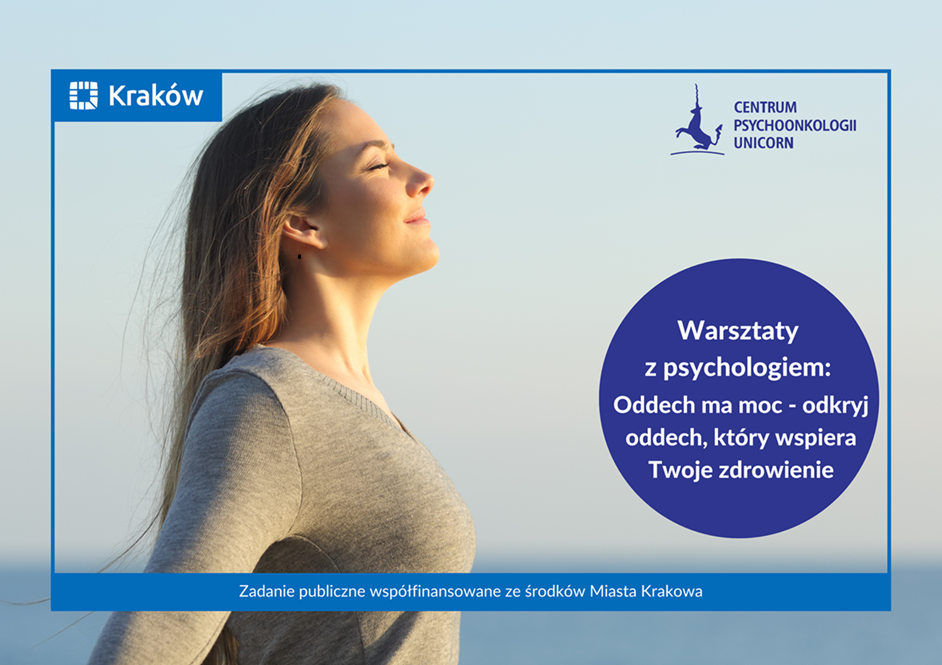 Kraków

CENTRUM PSYCHOONKOLOGII UNICORN

Warsztaty z psychologiem:
Oddech ma moc - odkryj oddech, który wspiera Twoje zdrowienie

Zadanie publiczne współfinansowane ze środków Miasta Krakowa